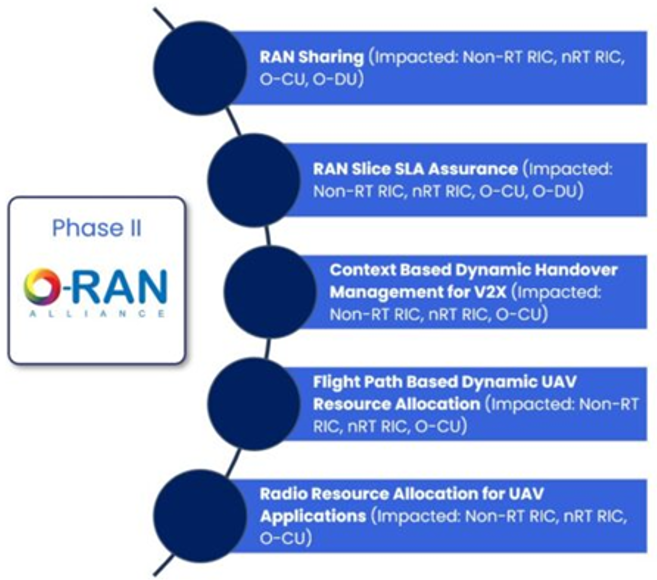 Phase II

O-RAN
ALLIANCE

RAN Sharing (Impacted: Non-RT RIC, nRT RIC, O-CU, O-DU)

RAN Slice SLA Assurance (Impacted: Non-RT RIC, nRT RIC, O-CU, O-DU)

Context Based Dynamic Handover Management for V2X (Impacted: Non-RT RIC, nRT RIC, O-CU)

Flight Path Based Dynamic UAV Resource Allocation (Impacted: Non-RT RIC, nRT RIC, O-CU)

Radio Resource Allocation for UAV Applications (Impacted: Non-RT RIC, nRT RIC, O-CU)